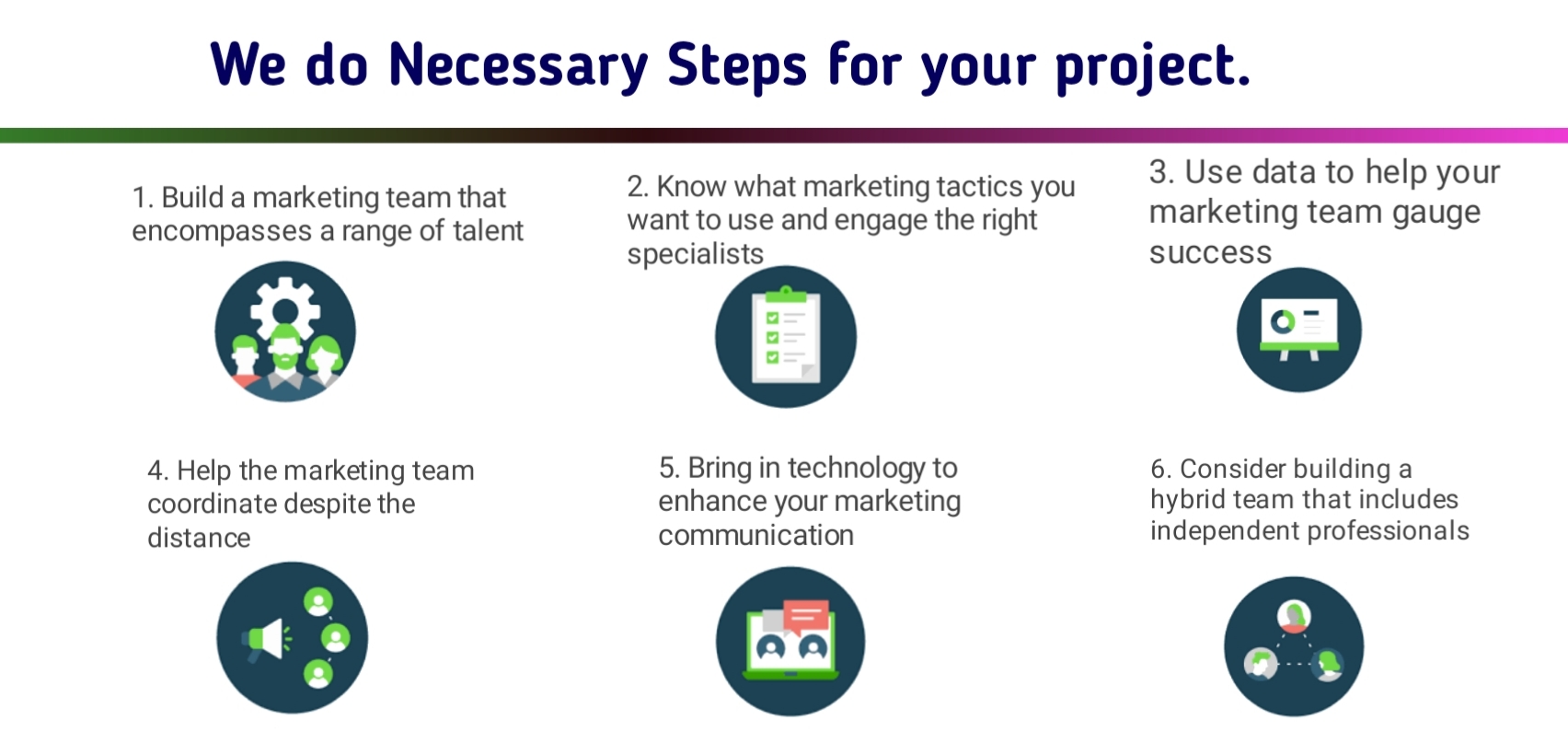 We do Necessary Steps for your project.

1. Build a marketing team that encompasses a range of talent

2. Know what marketing tactics you want to use and engage the right specialists

3. Use data to help your marketing team gauge success

4. Help the marketing team coordinate despite the distance

5. Bring in technology to enhance your marketing communication

6. Consider building a hybrid team that includes independent professionals